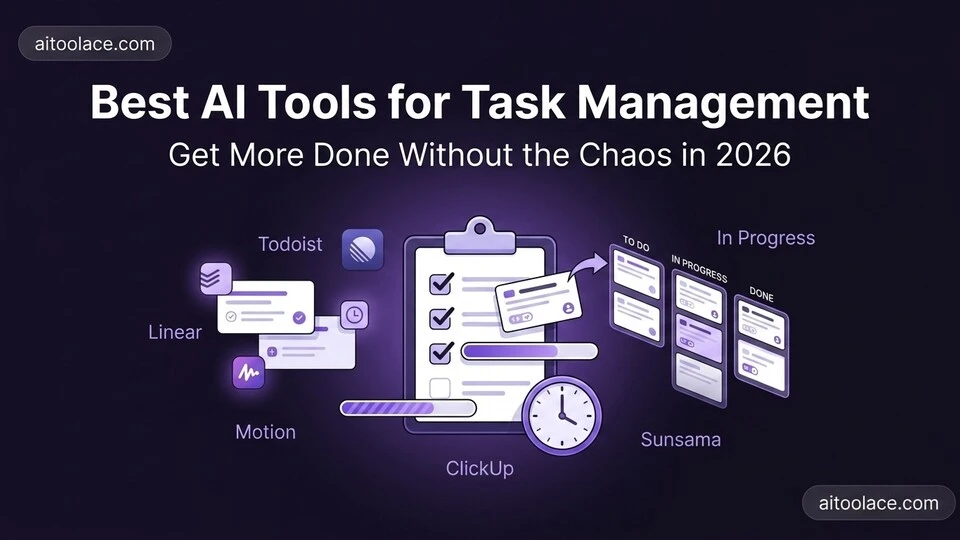 aitoolace.com

Best AI Tools for Task Management

Get More Done Without the Chaos in 2026

Todoist

Linear

Motion

ClickUp

TO DO

IN PROGRESS

DONE

In Progress

Sunsama

aitoolace.com